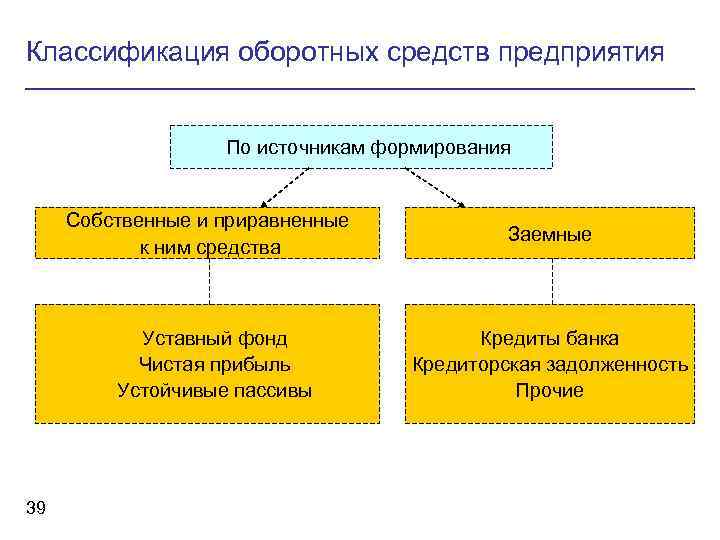 Классификация оборотных средств предприятия

По источникам формирования

Собственные и приравненные к ним средства

Заемные

Уставный фонд
Чистая прибыль
Устойчивые пассивы

Кредиты банка
Кредиторская задолженность
Прочие

39